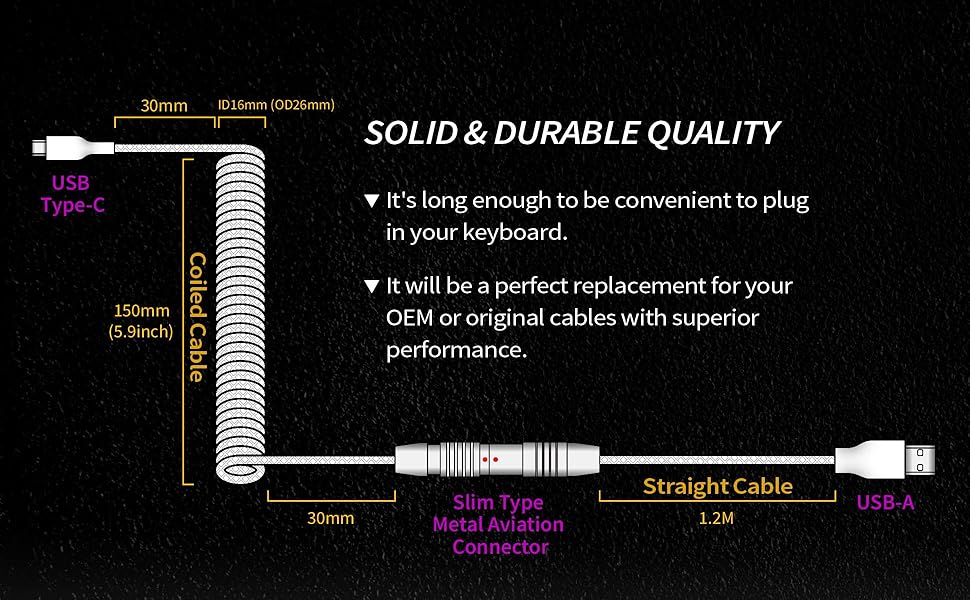 30mm

ID16mm (OD26mm)

USB Type-C

150mm (5.9inch)

Coiled Cable

SOLID & DURABLE QUALITY

▼ It's long enough to be convenient to plug in your keyboard.

▼ It will be a perfect replacement for your OEM or original cables with superior performance.

30mm

Slim Type Metal Aviation Connector

Straight Cable

1.2M

USB-A